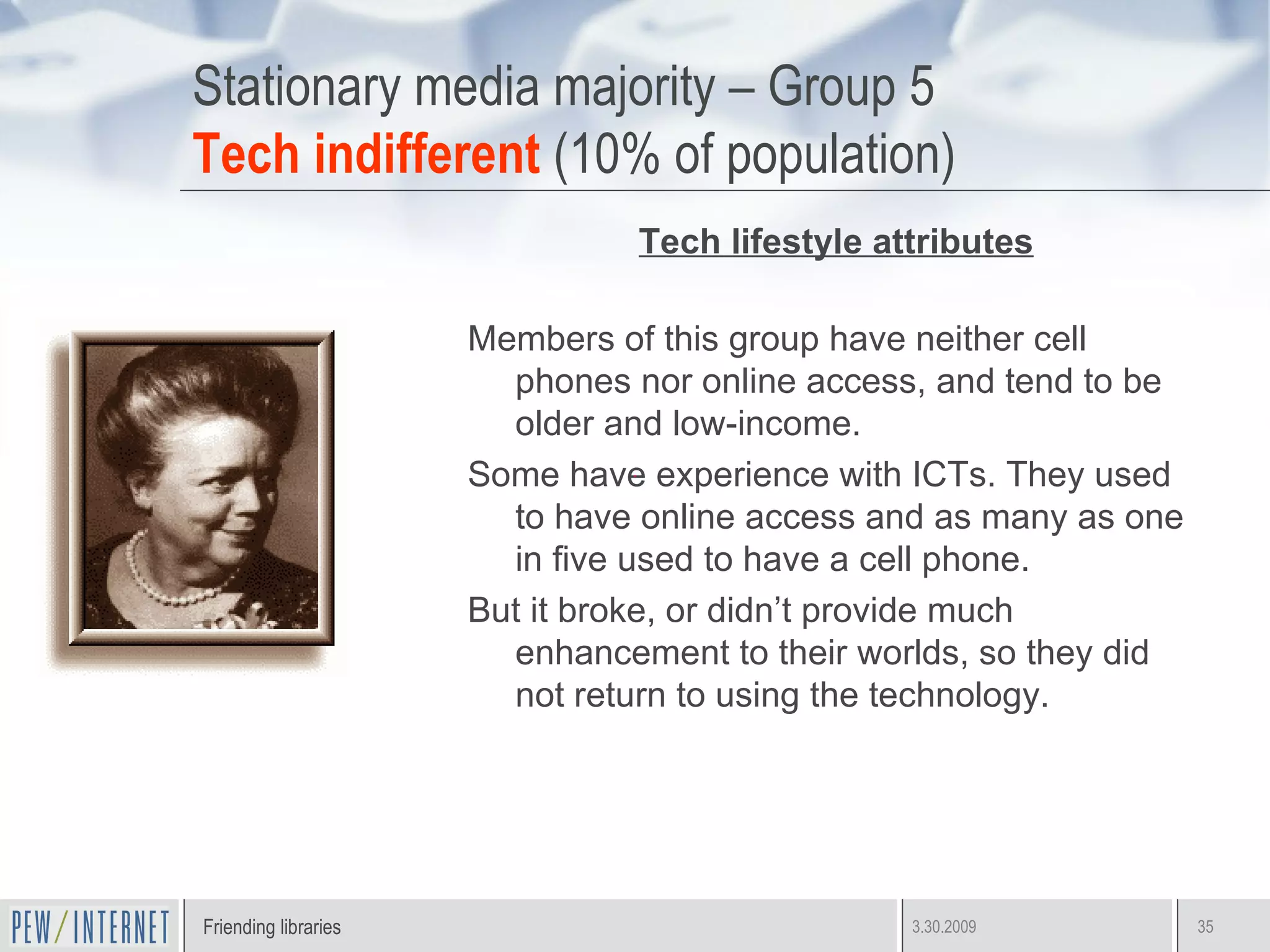 Stationary media majority – Group 5
Tech indifferent (10% of population)

Tech lifestyle attributes

Members of this group have neither cell phones nor online access, and tend to be older and low-income.

Some have experience with ICTs. They used to have online access and as many as one in five used to have a cell phone.

But it broke, or didn’t provide much enhancement to their worlds, so they did not return to using the technology.

PEW/INTERNET

Friending libraries

3.30.2009

35